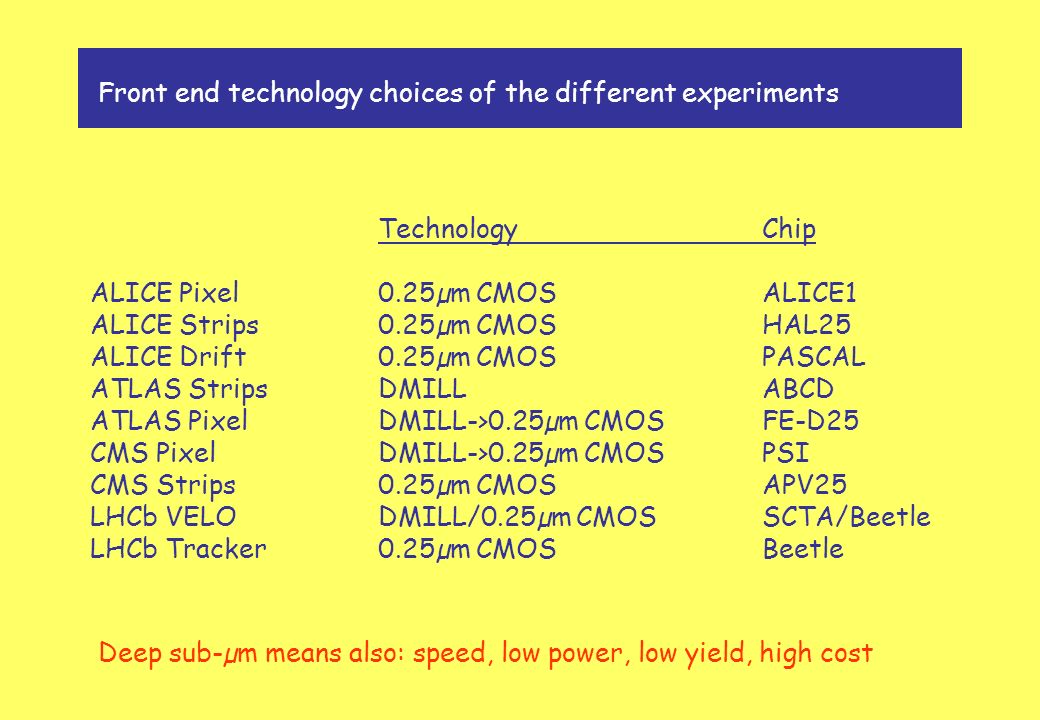 Front end technology choices of the different experiments

|  | Technology | Chip |
|---|---|---|
| ALICE Pixel | 0.25µm CMOS | ALICE1 |
| ALICE Strips | 0.25µm CMOS | HAL25 |
| ALICE Drift | 0.25µm CMOS | PASCAL |
| ATLAS Strips | DMILL | ABCD |
| ATLAS Pixel | DMILL->0.25µm CMOS | FE-D25 |
| CMS Pixel | DMILL->0.25µm CMOS | PSI |
| CMS Strips | 0.25µm CMOS | APV25 |
| LHCb VELO | DMILL/0.25µm CMOS | SCTA/Beetle |
| LHCb Tracker | 0.25µm CMOS | Beetle |

Deep sub-µm means also: speed, low power, low yield, high cost